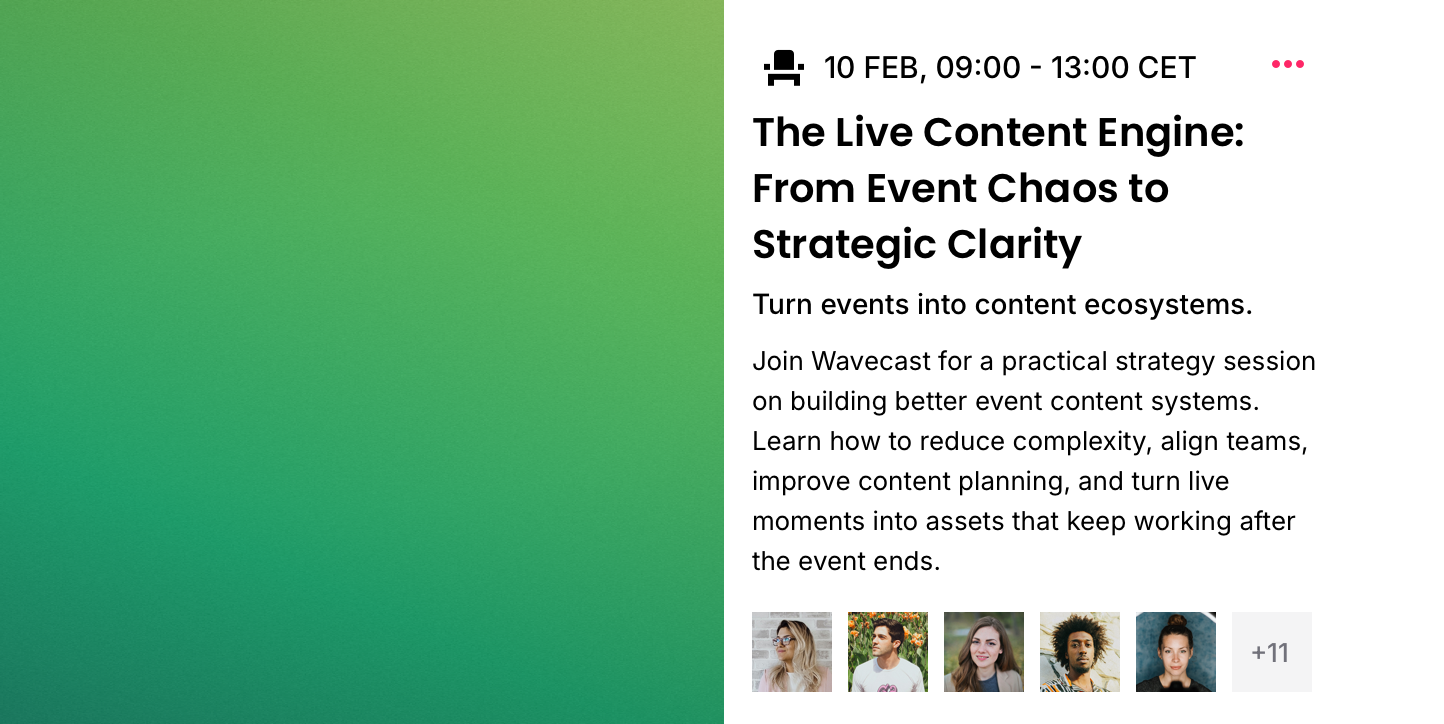 10 FEB, 09:00 - 13:00 CET

The Live Content Engine: From Event Chaos to Strategic Clarity

Turn events into content ecosystems.

Join Wavecast for a practical strategy session on building better event content systems. Learn how to reduce complexity, align teams, improve content planning, and turn live moments into assets that keep working after the event ends.

+11